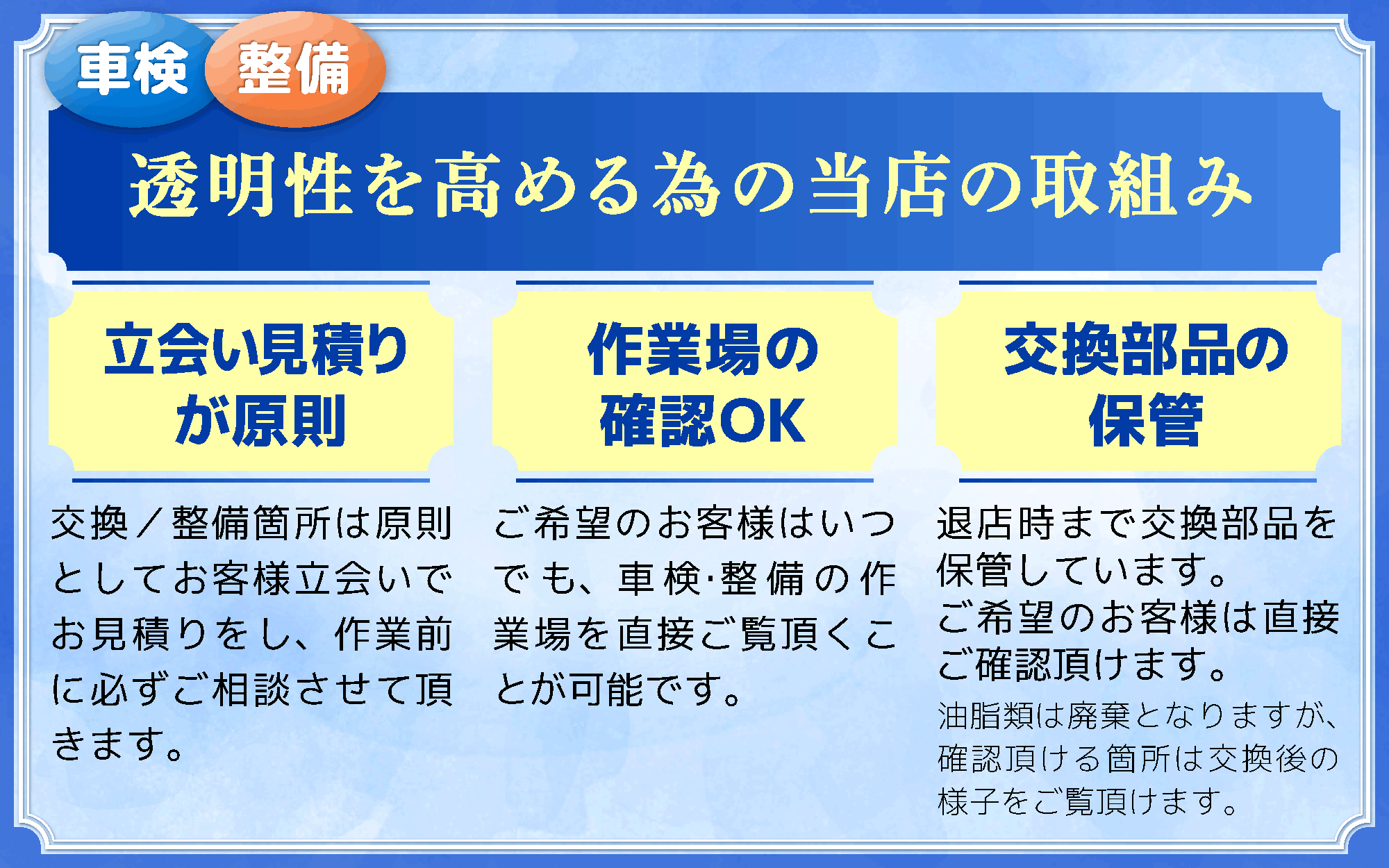 車検 整備

透明性を高める為の当店の取組み

立会い見積りが原則

交換／整備箇所は原則としてお客様立会いでお見積りをし、作業前に必ずご相談させて頂きます。

作業場の確認OK

ご希望のお客様はいつでも、車検·整備の作業場を直接ご覧頂くことが可能です。

交換部品の保管

退店時まで交換部品を保管しています。
ご希望のお客様は直接ご確認頂けます。
油脂類は廃棄となりますが、確認頂ける箇所は交換後の様子をご覧頂けます。